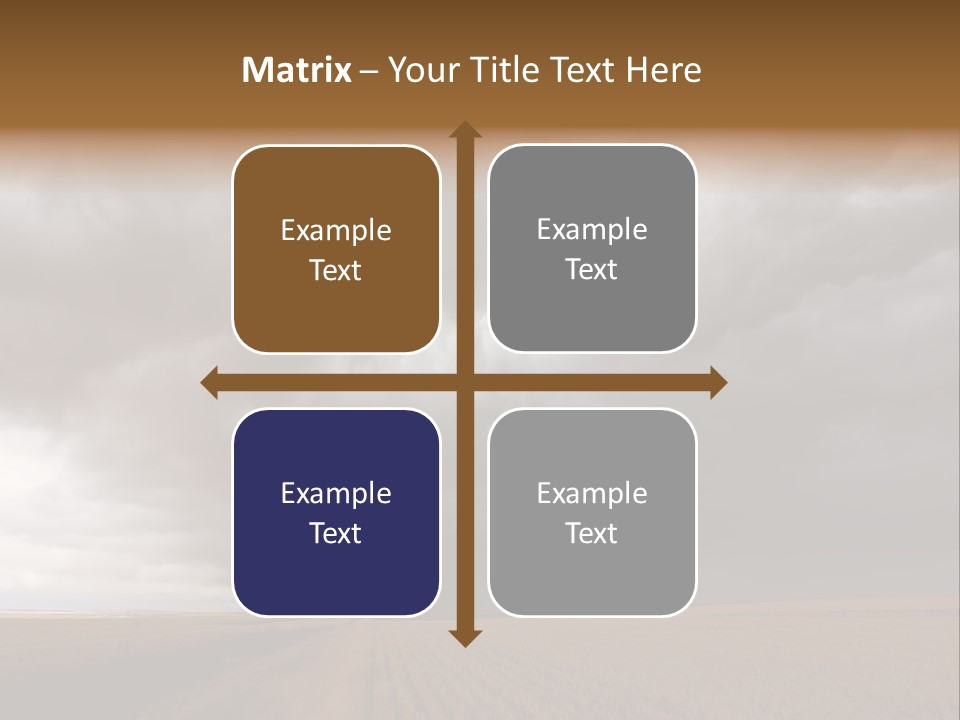 Matrix – Your Title Text Here

Example Text

Example Text

Example Text

Example Text